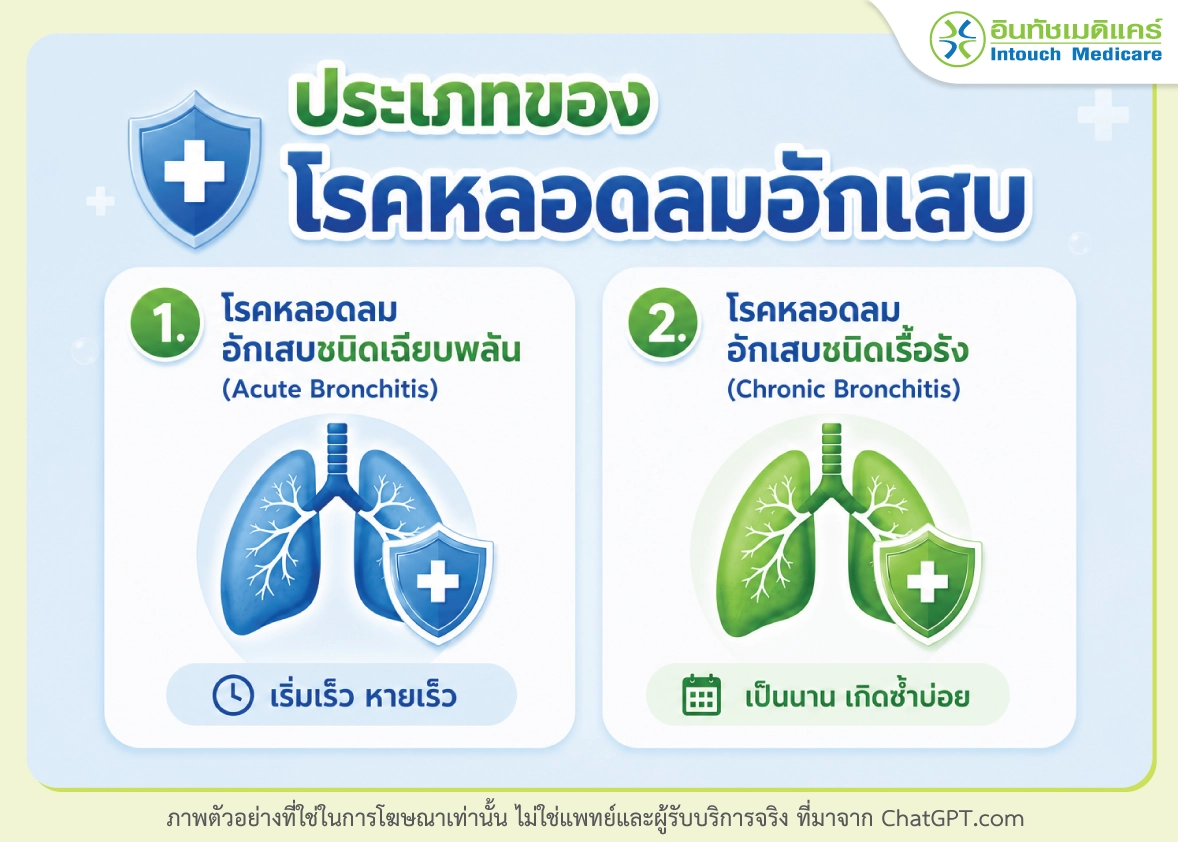 อินทัชเมดิแคร์
Intouch Medicare

ประเภทของ
โรคหลอดลมอักเสบ

1. โรคหลอดลมอักเสบชนิดเฉียบพลัน
(Acute Bronchitis)

เริ่มเร็ว หายเร็ว

2. โรคหลอดลมอักเสบชนิดเรื้อรัง
(Chronic Bronchitis)

เป็นนาน เกิดซ้ำบ่อย

ภาพตัวอย่างที่ใช้ในการโฆษณาเท่านั้น ไม่ใช่แพทย์และผู้รับบริการจริง ที่มาจาก ChatGPT.com